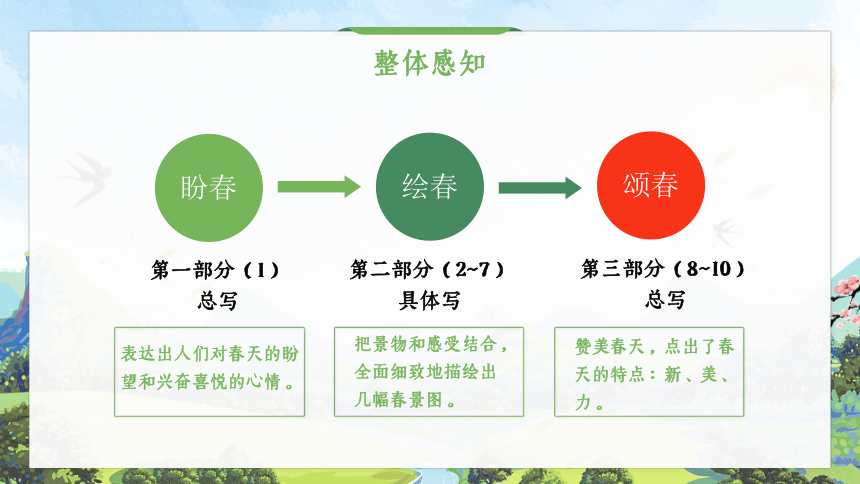 整体感知

盼春

绘春

颂春

第一部分（1）
总写

第二部分（2~7）
具体写

第三部分（8~10）
总写

表达出人们对春天的盼望和兴奋喜悦的心情。

把景物和感受结合，全面细致地描绘出几幅春景图。

赞美春天，点出了春天的特点：新、美、力。